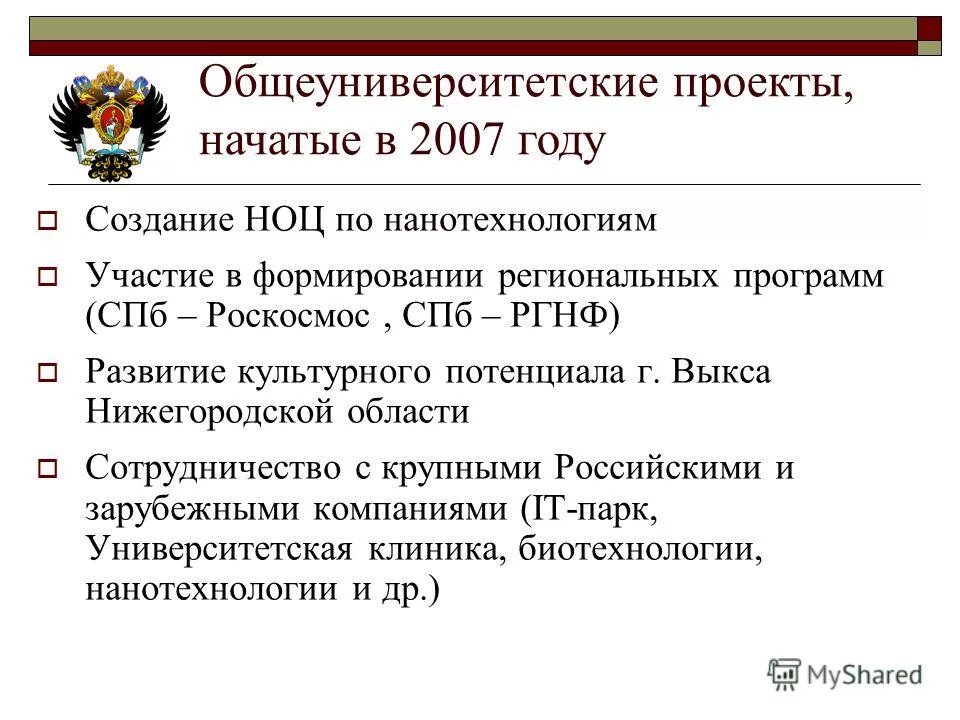 Общеуниверситетские проекты, начатые в 2007 году

Создание НОЦ по нанотехнологиям

Участие в формировании региональных программ (СПб – Роскосмос , СПб – РГНФ)

Развитие культурного потенциала г. Выкса Нижегородской области

Сотрудничество с крупными Российскими и зарубежными компаниями (IT-парк, Университетская клиника, биотехнологии, нанотехнологии и др.)

MyShared